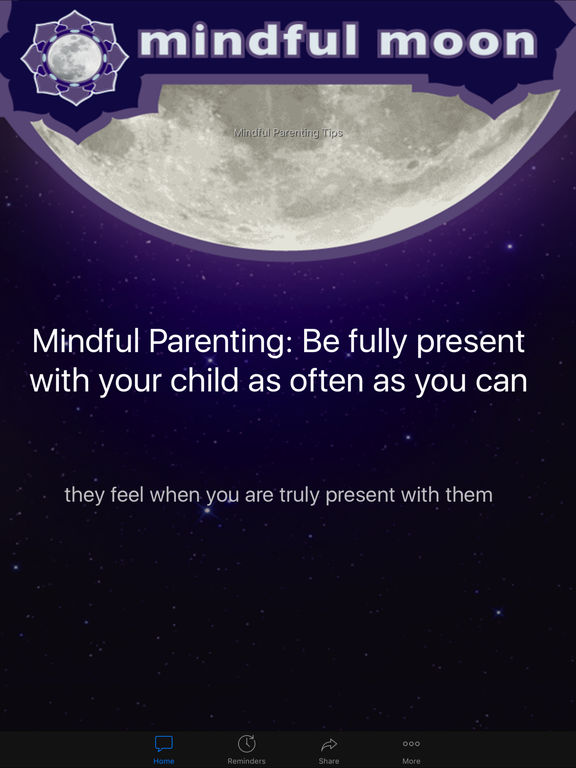 mindful moon

Mindful Parenting Tips

Mindful Parenting: Be fully present with your child as often as you can

they feel when you are truly present with them

Home
Reminders
Share
More